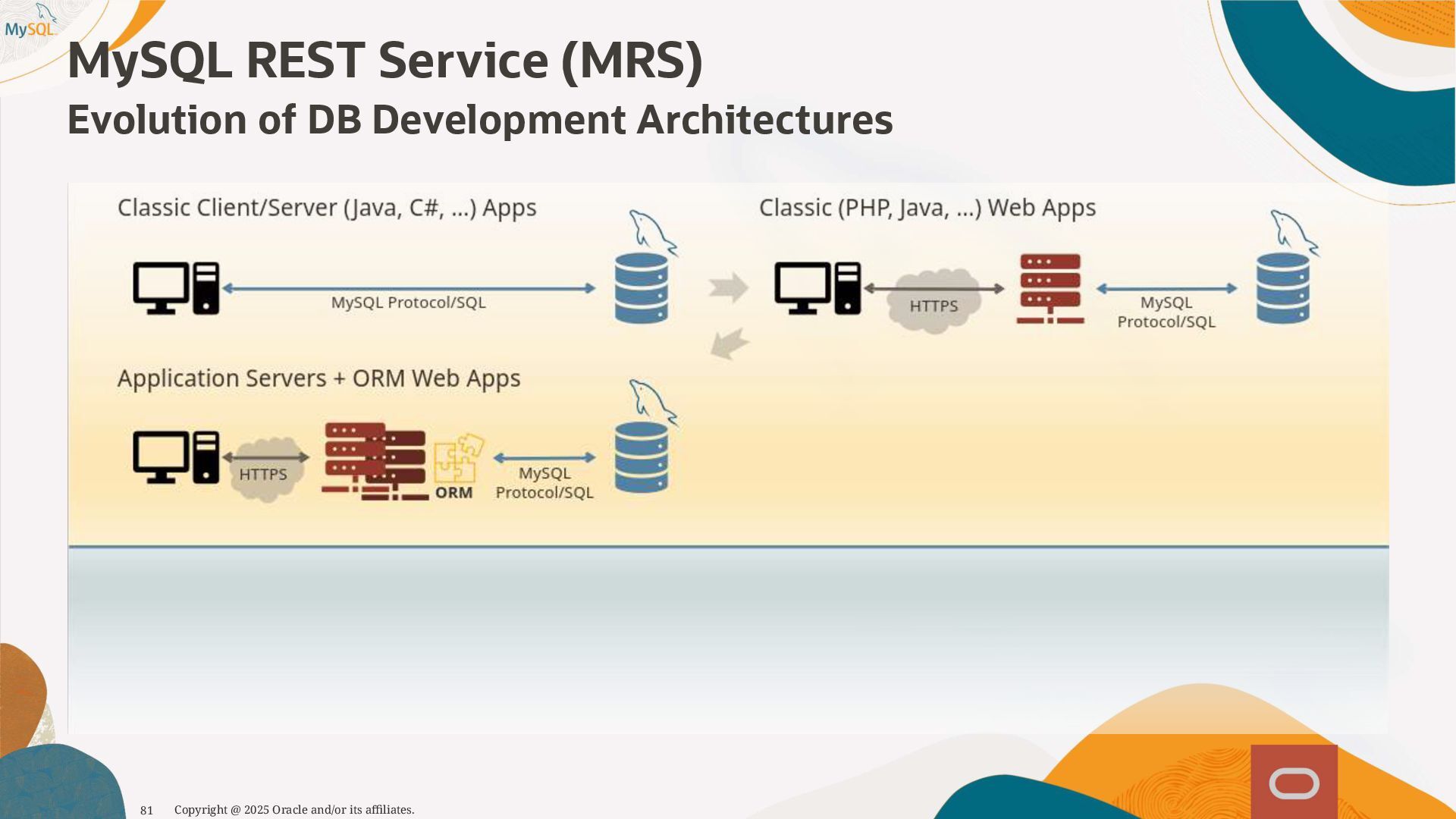 MySQL

MySQL REST Service (MRS)

Evolution of DB Development Architectures

Classic Client/Server (Java, C#, ...) Apps

MySQL Protocol/SQL

Classic (PHP, Java, ...) Web Apps

HTTPS

MySQL Protocol/SQL

Application Servers + ORM Web Apps

HTTPS

ORM

MySQL Protocol/SQL

81 Copyright @ 2025 Oracle and/or its affiliates.